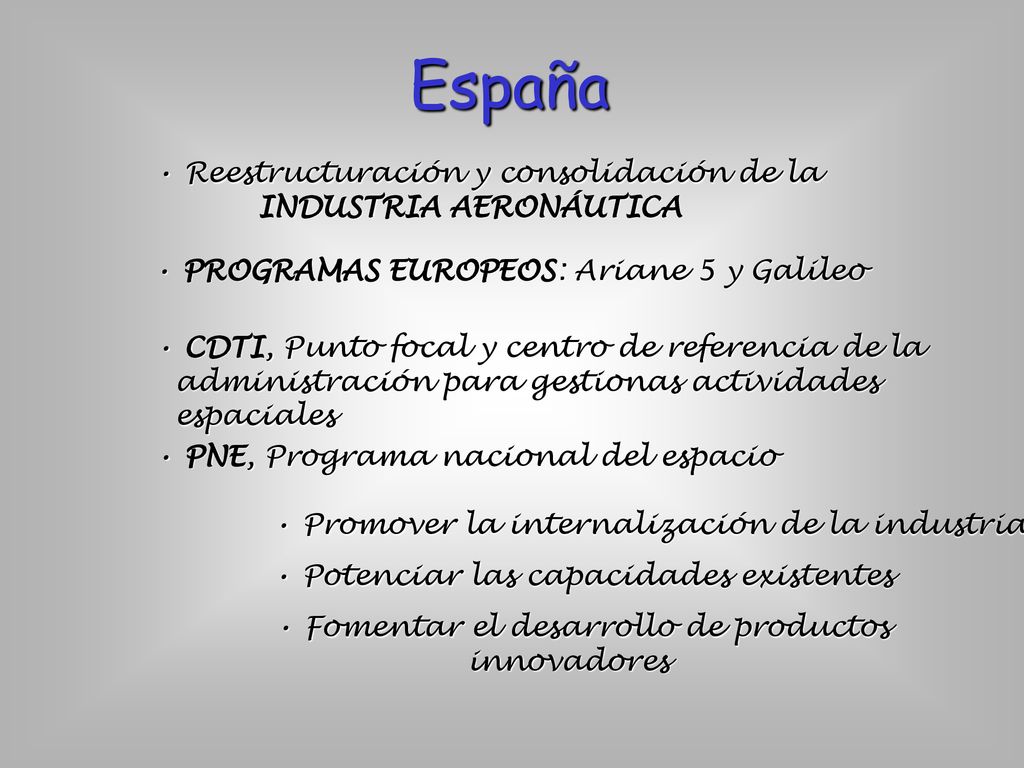 España

• Reestructuración y consolidación de la INDUSTRIA AERONÁUTICA

• PROGRAMAS EUROPEOS: Ariane 5 y Galileo

• CDTI, Punto focal y centro de referencia de la administración para gestionas actividades espaciales

• PNE, Programa nacional del espacio

• Promover la internalización de la industria

• Potenciar las capacidades existentes

• Fomentar el desarrollo de productos innovadores